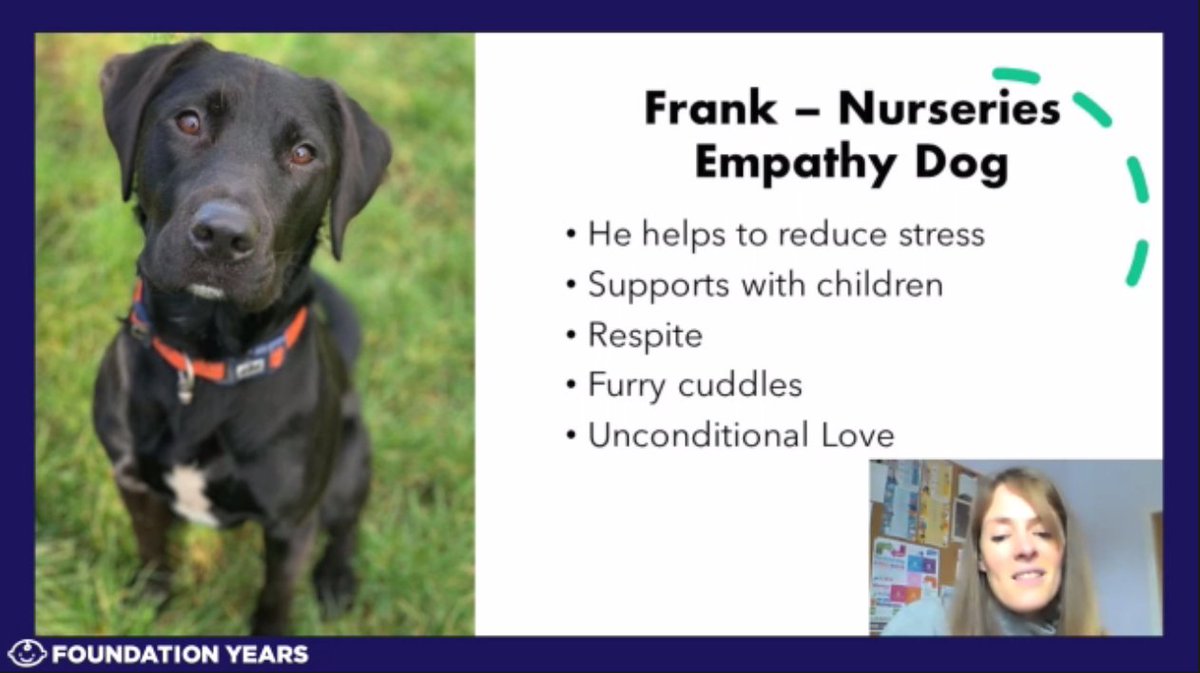 Frank – Nurseries Empathy Dog

• He helps to reduce stress
• Supports with children
• Respite
• Furry cuddles
• Unconditional Love

FOUNDATION YEARS